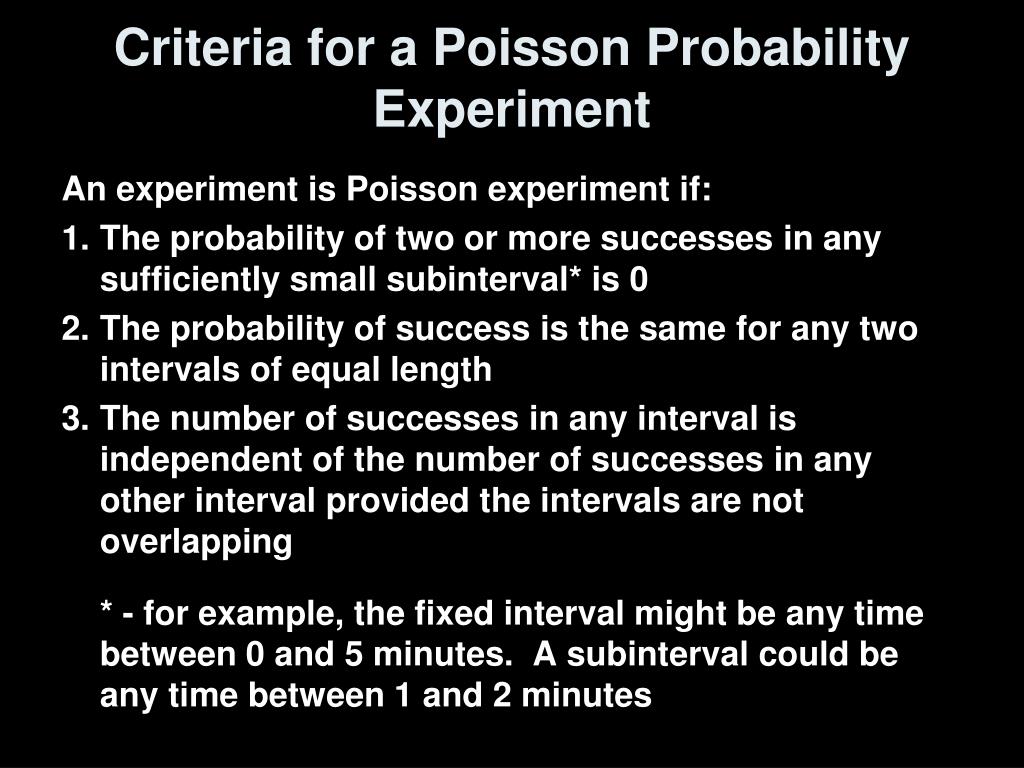 Criteria for a Poisson Probability Experiment

An experiment is Poisson experiment if:

1. The probability of two or more successes in any sufficiently small subinterval* is 0
2. The probability of success is the same for any two intervals of equal length
3. The number of successes in any interval is independent of the number of successes in any other interval provided the intervals are not overlapping

* - for example, the fixed interval might be any time between 0 and 5 minutes.  A subinterval could be any time between 1 and 2 minutes